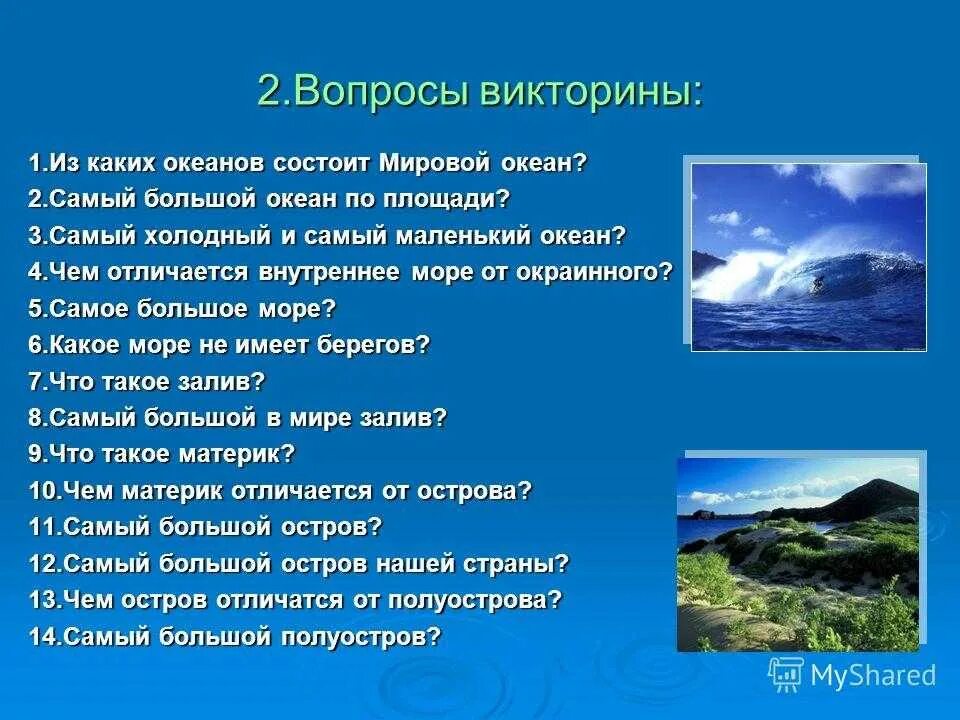 2.Вопросы викторины:

1.Из каких океанов состоит Мировой океан?
2.Самый большой океан по площади?
3.Самый холодный и самый маленький океан?
4.Чем отличается внутреннее море от окраинного?
5.Самое большое море?
6.Какое море не имеет берегов?
7.Что такое залив?
8.Самый большой в мире залив?
9.Что такое материк?
10.Чем материк отличается от острова?
11.Самый большой остров?
12.Самый большой остров нашей страны?
13.Чем остров отличатся от полуострова?
14.Самый большой полуостров?

MyShared